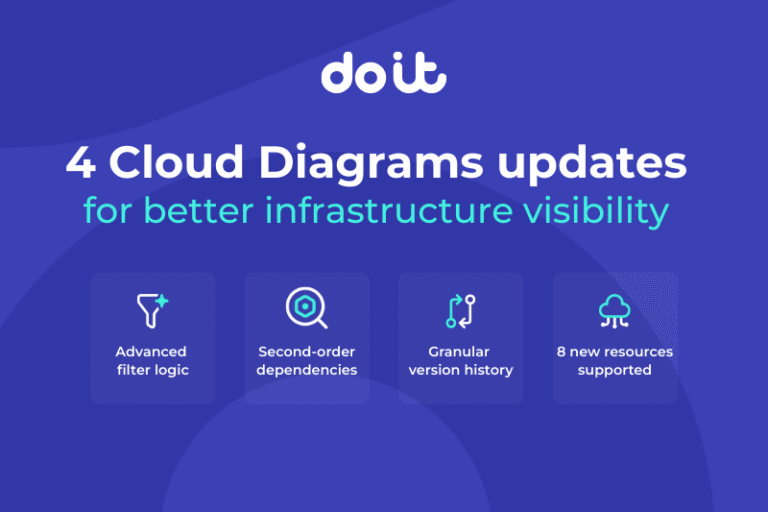 doit

4 Cloud Diagrams updates
for better infrastructure visibility

Advanced filter logic

Second-order dependencies

Granular version history

8 new resources supported